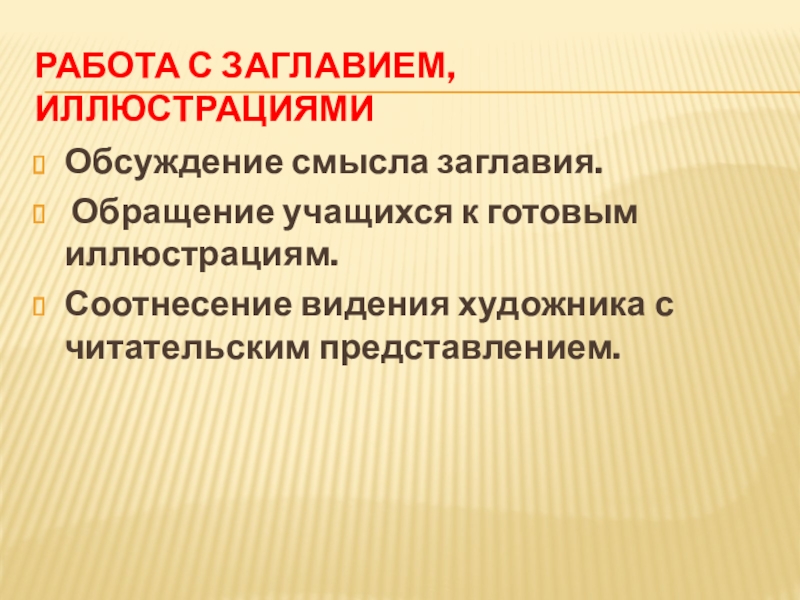 РАБОТА С ЗАГЛАВИЕМ, ИЛЛЮСТРАЦИЯМИ

Обсуждение смысла заглавия.

Обращение учащихся к готовым иллюстрациям.

Соотнесение видения художника с читательским представлением.